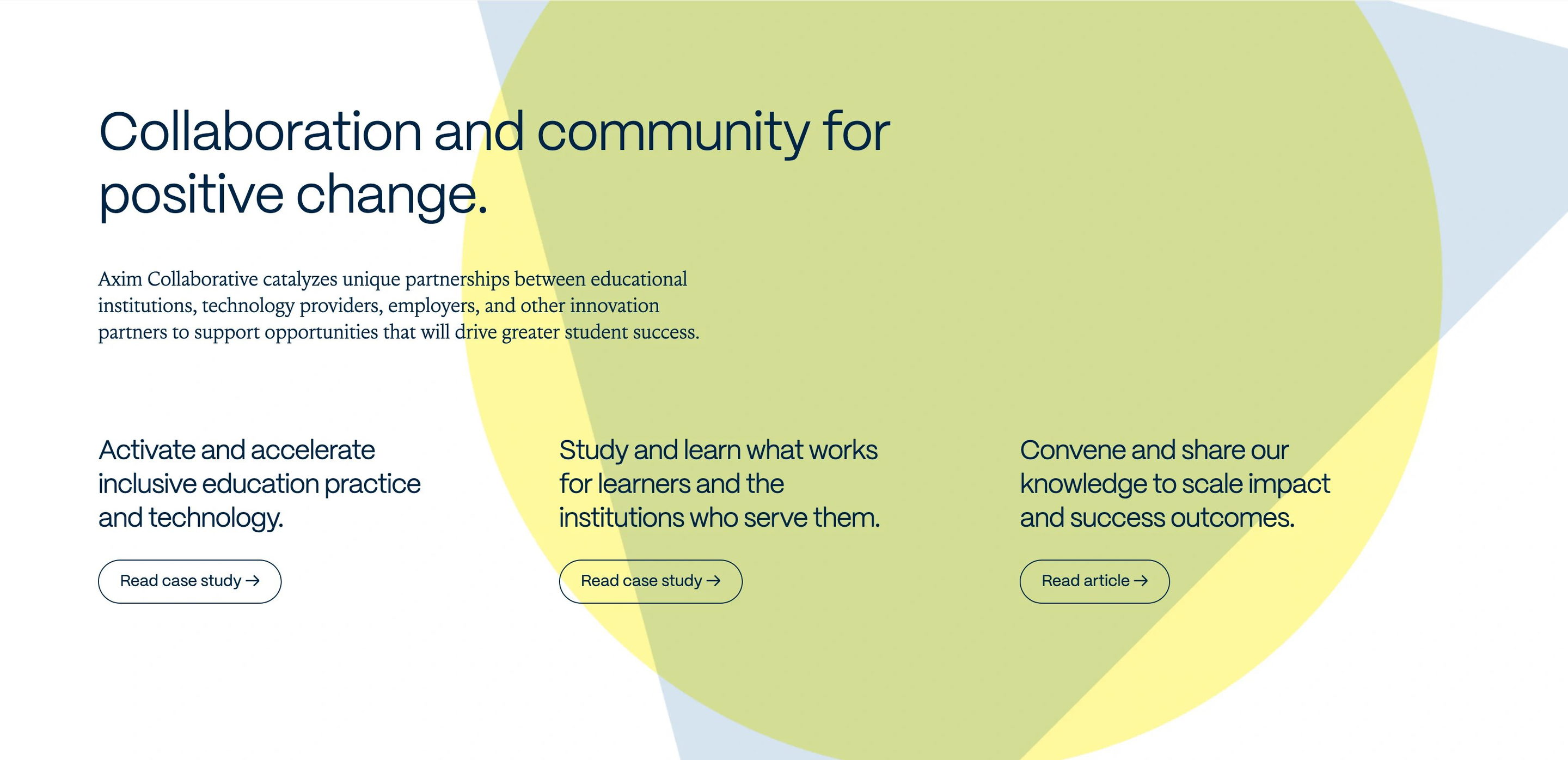 Collaboration and community for positive change.

Axim Collaborative catalyzes unique partnerships between educational institutions, technology providers, employers, and other innovation partners to support opportunities that will drive greater student success.

Activate and accelerate inclusive education practice and technology.

Read case study →

Study and learn what works for learners and the institutions who serve them.

Read case study →

Convene and share our knowledge to scale impact and success outcomes.

Read article →